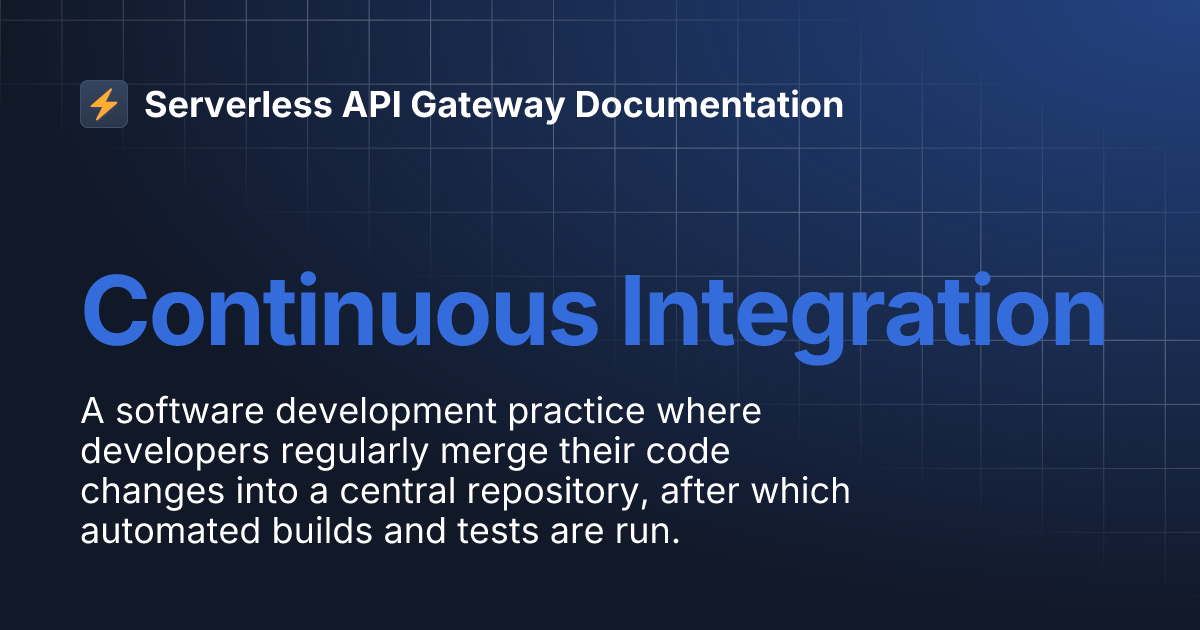 ⚡ Serverless API Gateway Documentation

Continuous Integration

A software development practice where developers regularly merge their code changes into a central repository, after which automated builds and tests are run.